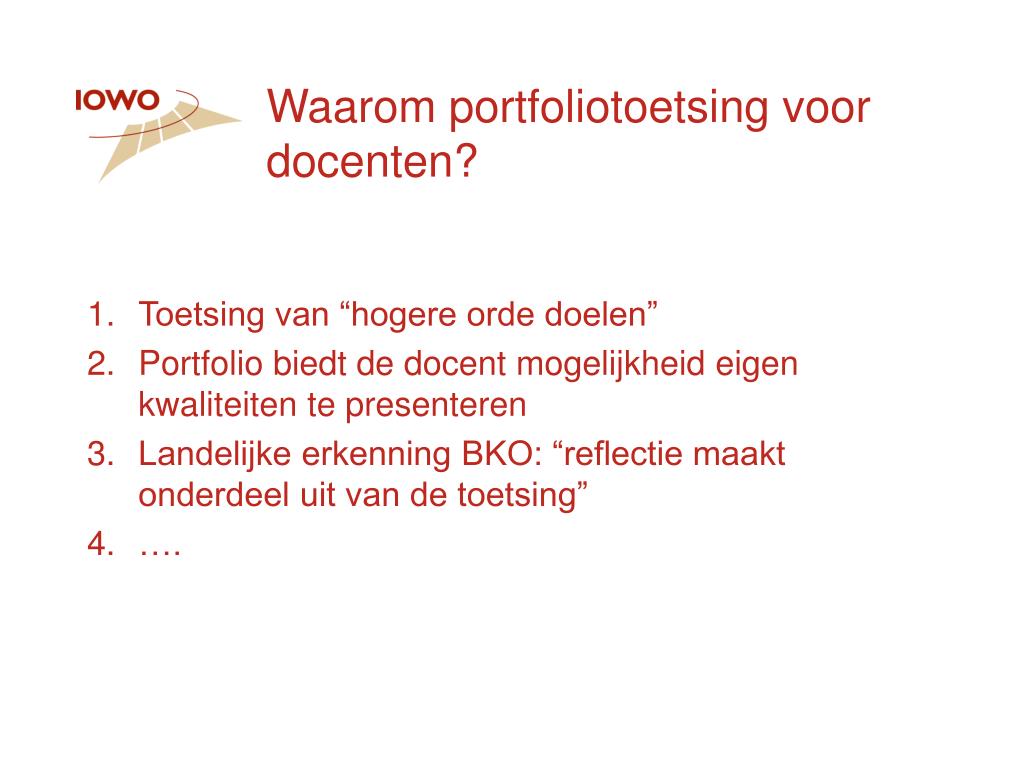 IOWO

Waarom portfoliotoetsing voor docenten?

1. Toetsing van “hogere orde doelen”
2. Portfolio biedt de docent mogelijkheid eigen kwaliteiten te presenteren
3. Landelijke erkenning BKO: “reflectie maakt onderdeel uit van de toetsing”
4. ….